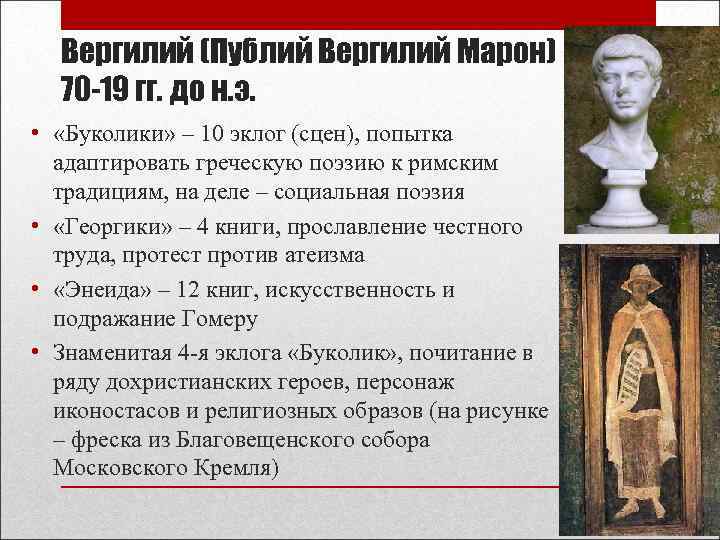 Вергилий (Публий Вергилий Марон) 70-19 гг. до н.э.

• «Буколики» – 10 эклог (сцен), попытка адаптировать греческую поэзию к римским традициям, на деле – социальная поэзия

• «Георгики» – 4 книги, прославление честного труда, протест против атеизма

• «Энеида» – 12 книг, искусственность и подражание Гомеру

• Знаменитая 4-я эклога «Буколик», почитание в ряду дохристианских героев, персонаж иконостасов и религиозных образов (на рисунке – фреска из Благовещенского собора Московского Кремля)